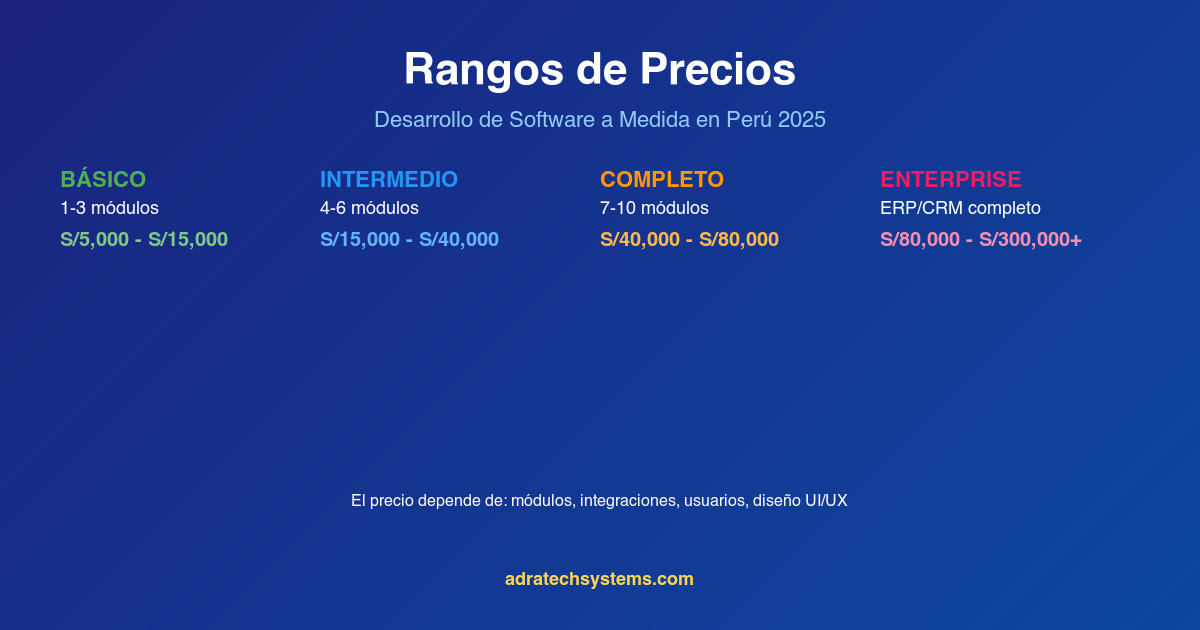 Rangos de Precios

Desarrollo de Software a Medida en Perú 2025

BÁSICO
1-3 módulos
S/5,000 - S/15,000

INTERMEDIO
4-6 módulos
S/15,000 - S/40,000

COMPLETO
7-10 módulos
S/40,000 - S/80,000

ENTERPRISE
ERP/CRM completo
S/80,000 - S/300,000+

El precio depende de: módulos, integraciones, usuarios, diseño UI/UX

adratechsystems.com